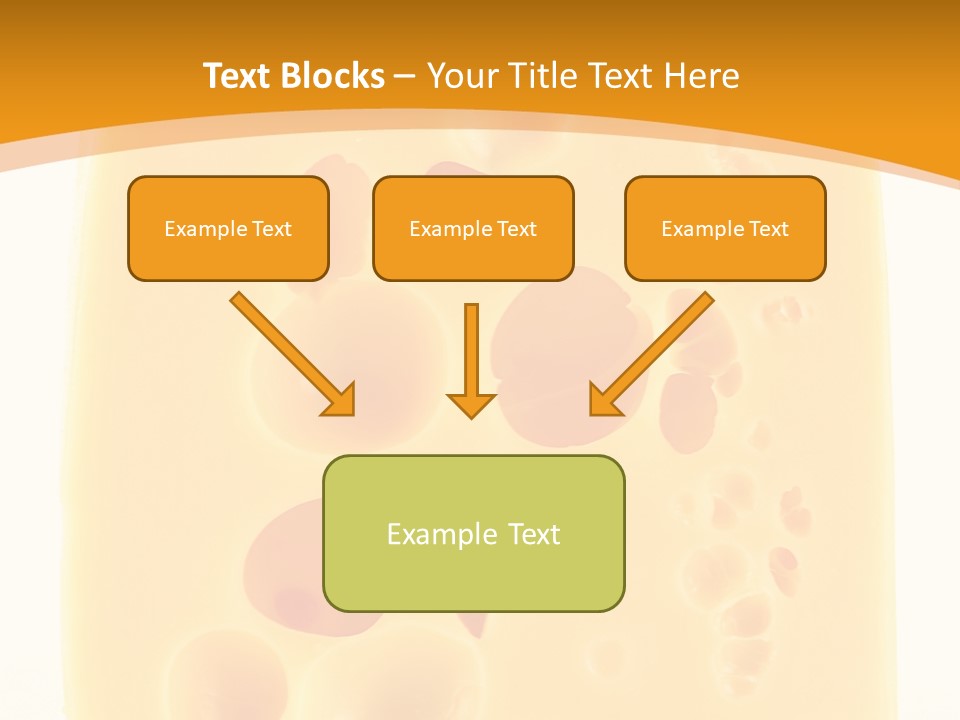 Text Blocks – Your Title Text Here

Example Text

Example Text

Example Text

Example Text